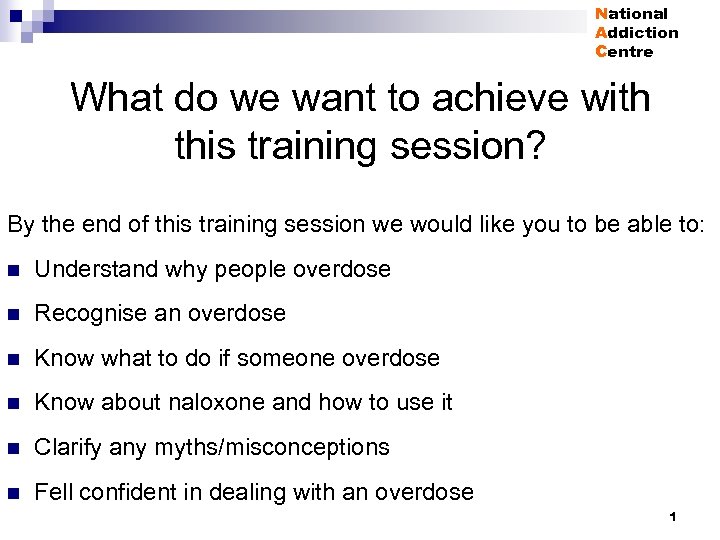 National
Addiction
Centre

What do we want to achieve with this training session?

By the end of this training session we would like you to be able to:

- Understand why people overdose
- Recognise an overdose
- Know what to do if someone overdose
- Know about naloxone and how to use it
- Clarify any myths/misconceptions
- Fell confident in dealing with an overdose

1